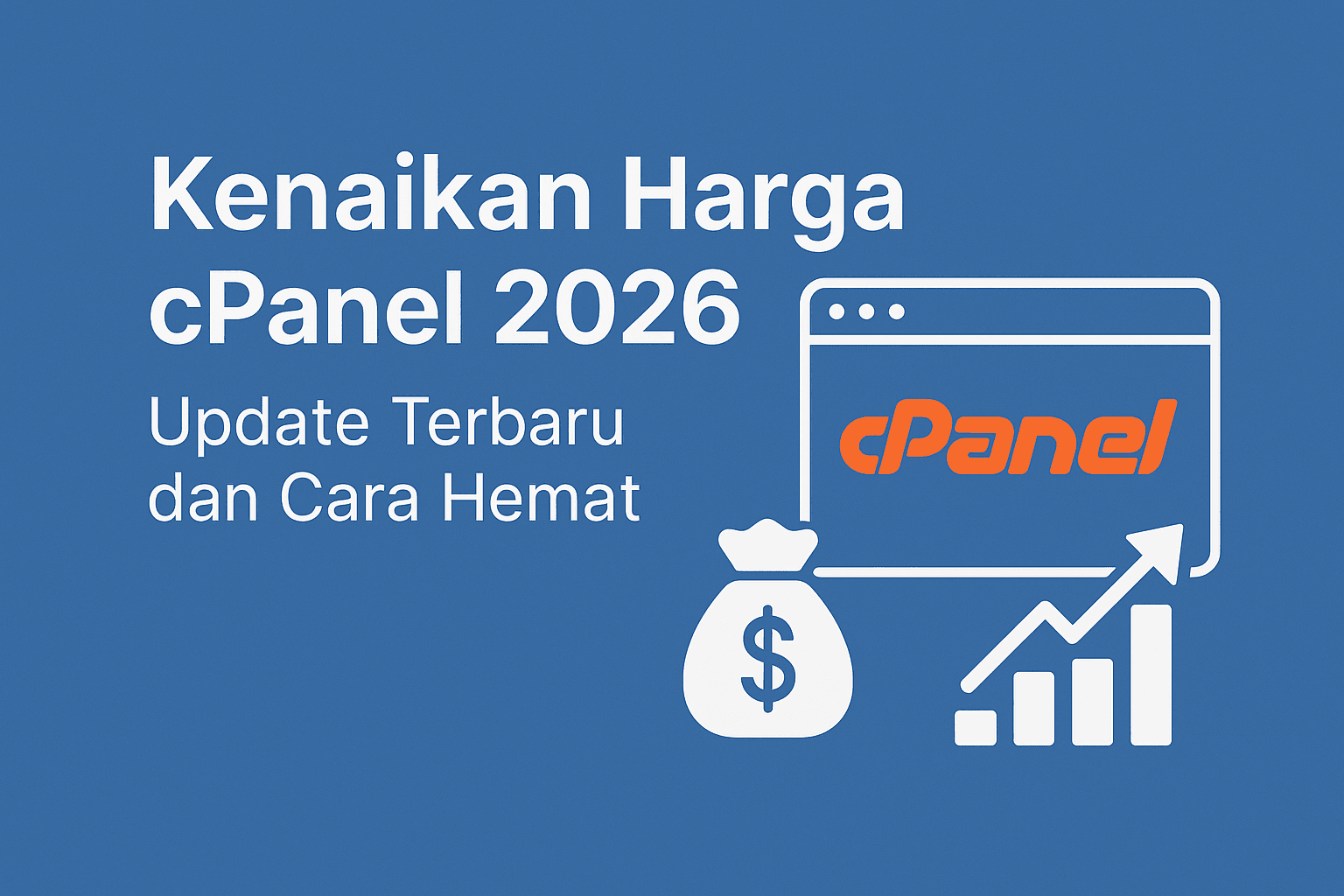 Kenaikan Harga cPanel 2026

Update Terbaru dan Cara Hemat

cPanel

$